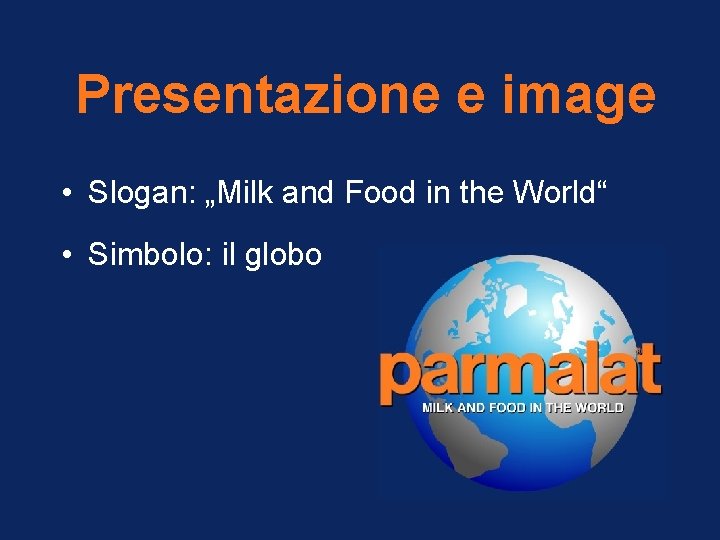 Presentazione e image

• Slogan: „Milk and Food in the World“

• Simbolo: il globo

parmalat
MILK AND FOOD IN THE WORLD